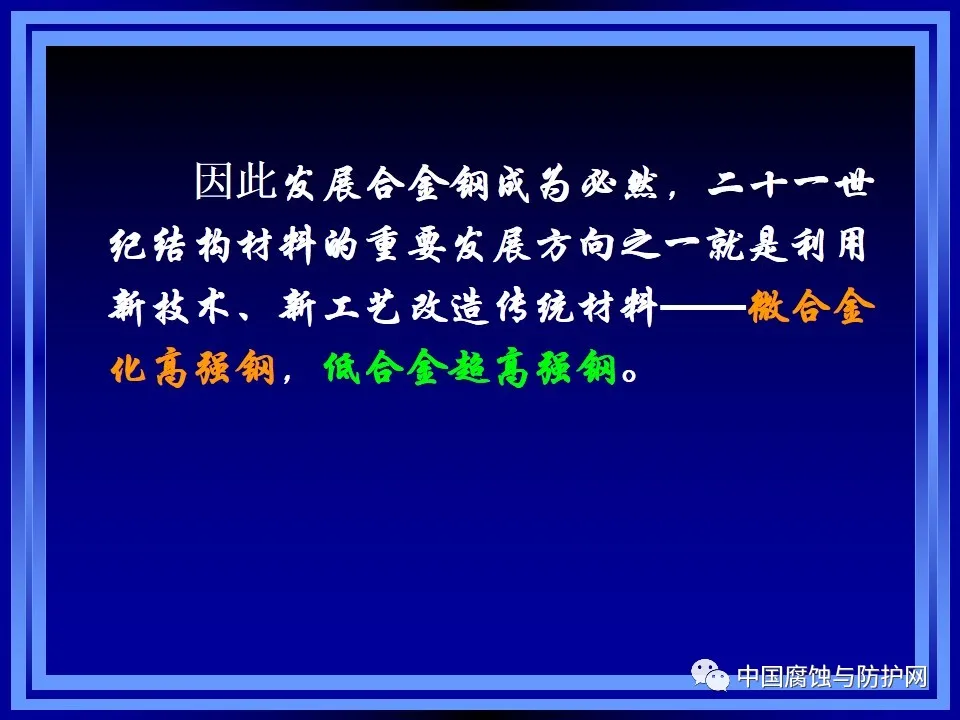 因此发展合金钢成为必然，二十一世纪结构材料的重要发展方向之一就是利用新技术、新工艺改造传统材料——微合金化高强钢，低合金超高强钢。

中国腐蚀与防护网